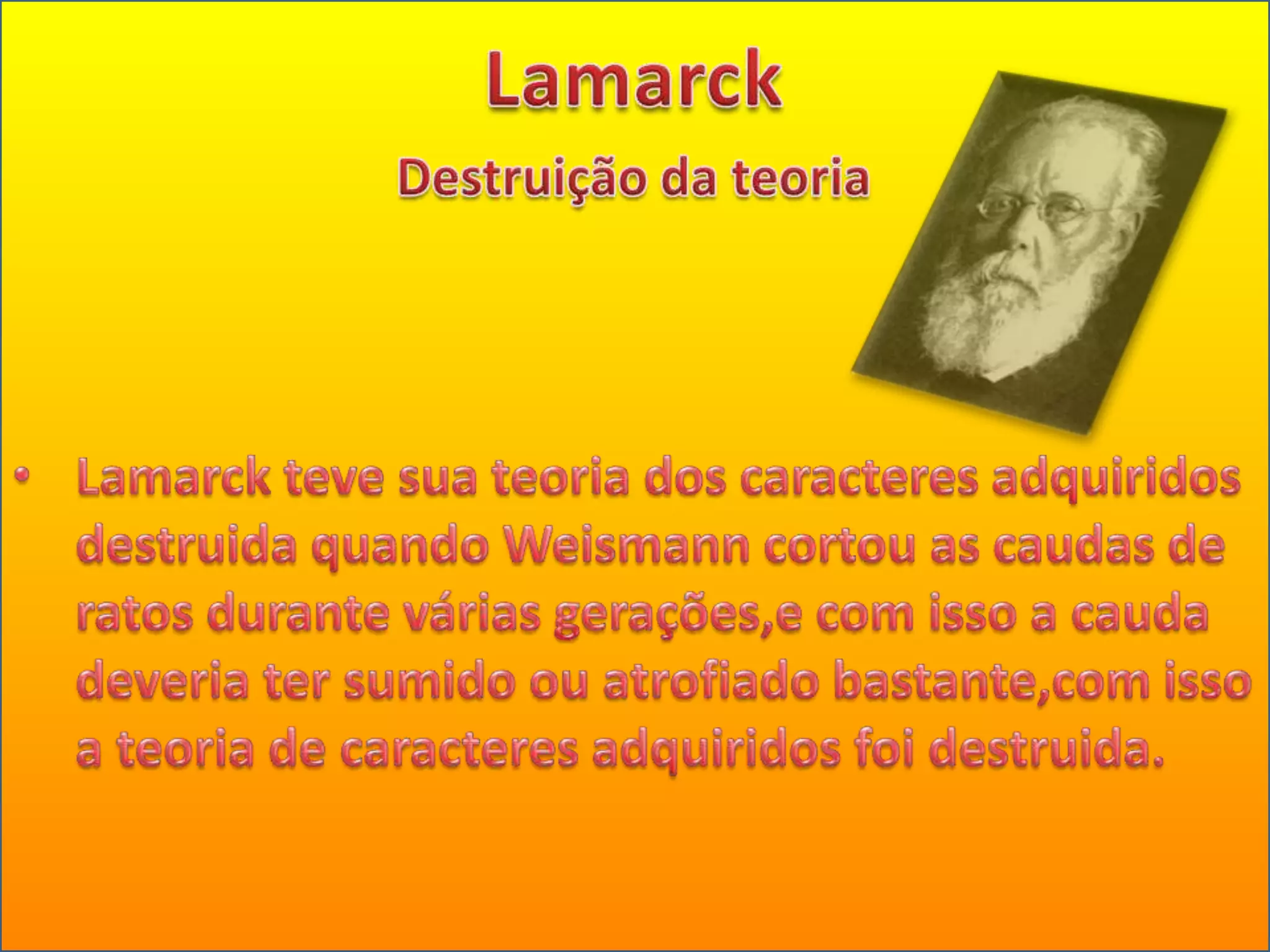 Lamarck

Destruição da teoria

• Lamarck teve sua teoria dos caracteres adquiridos destruida quando Weismann cortou as caudas de ratos durante várias gerações,e com isso a cauda deveria ter sumido ou atrofiado bastante,com isso a teoria de caracteres adquiridos foi destruida.